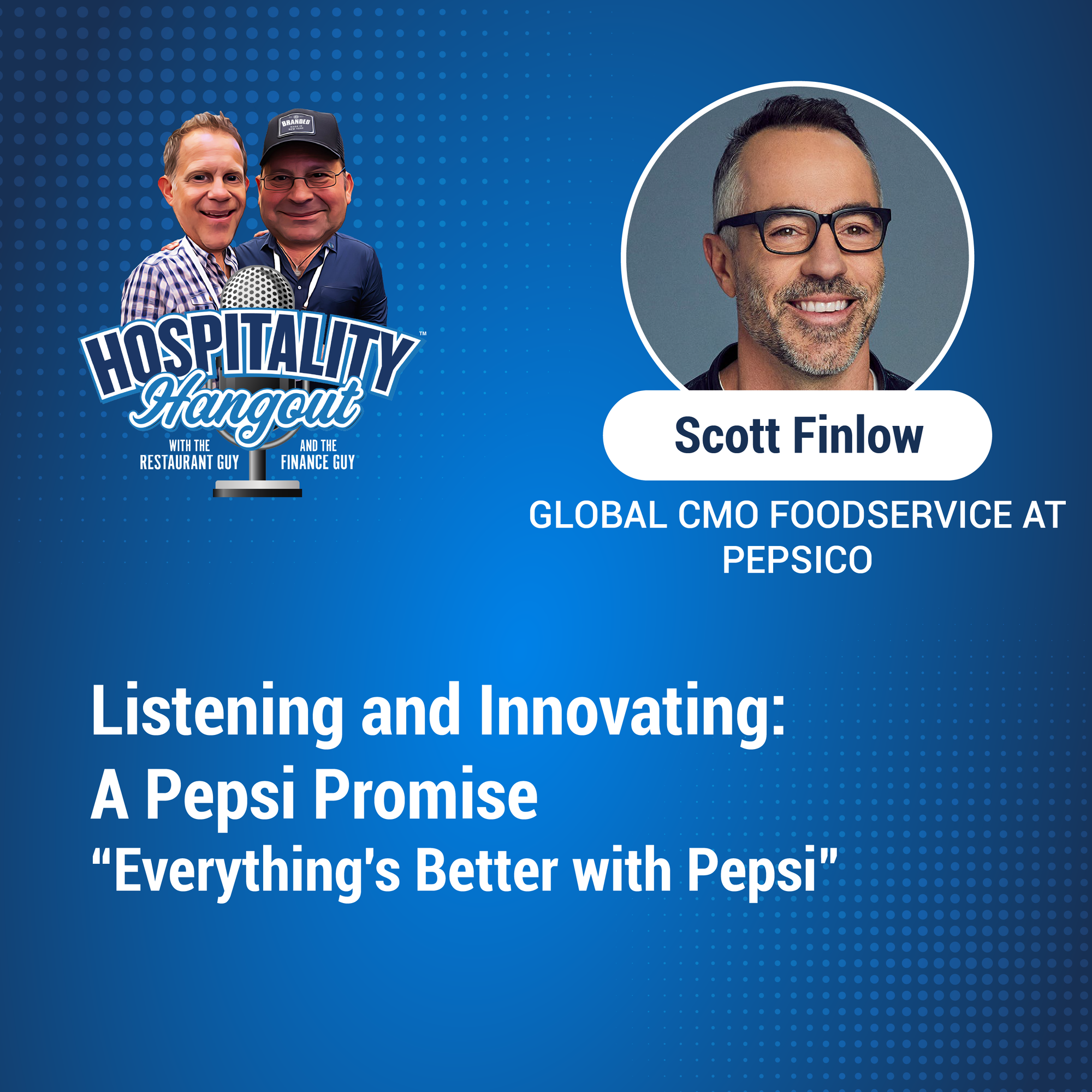 BRANDED
MADE IN NEW YORK

HOSPITALITY™
Hangout
WITH THE RESTAURANT GUY
AND THE FINANCE GUY

Scott Finlow

GLOBAL CMO FOODSERVICE AT PEPSICO

Listening and Innovating:
A Pepsi Promise
“Everything's Better with Pepsi”